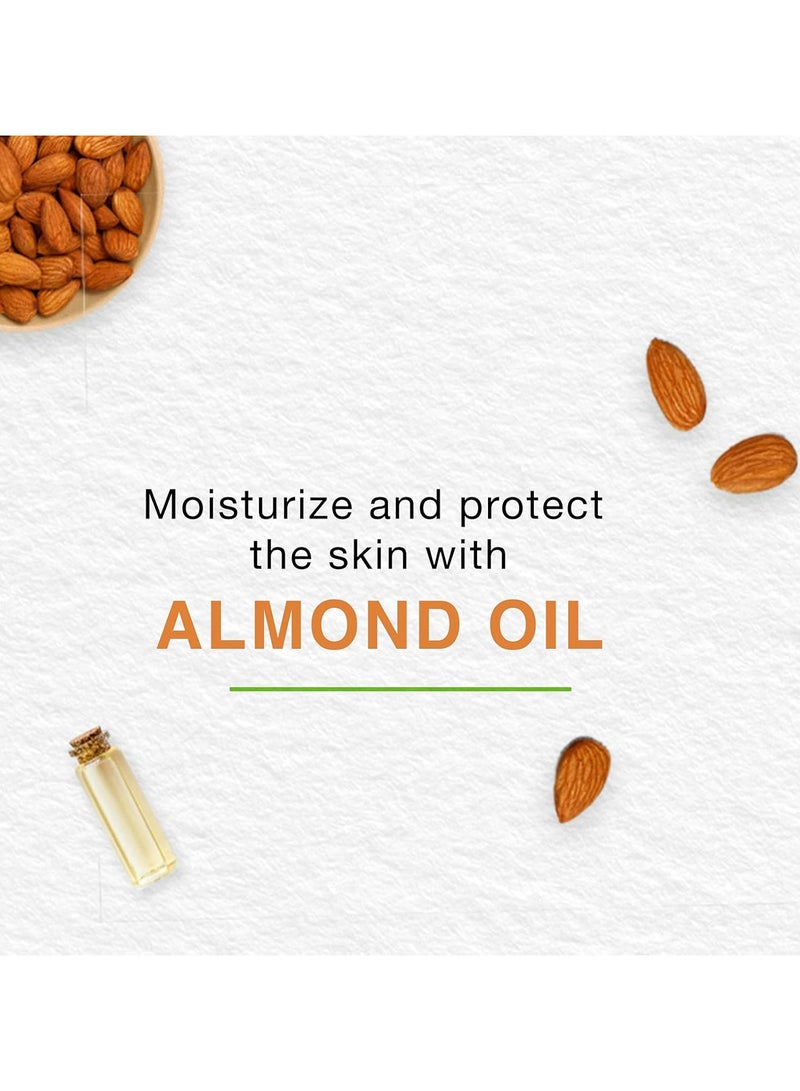 Moisturize and protect the skin with
ALMOND OIL